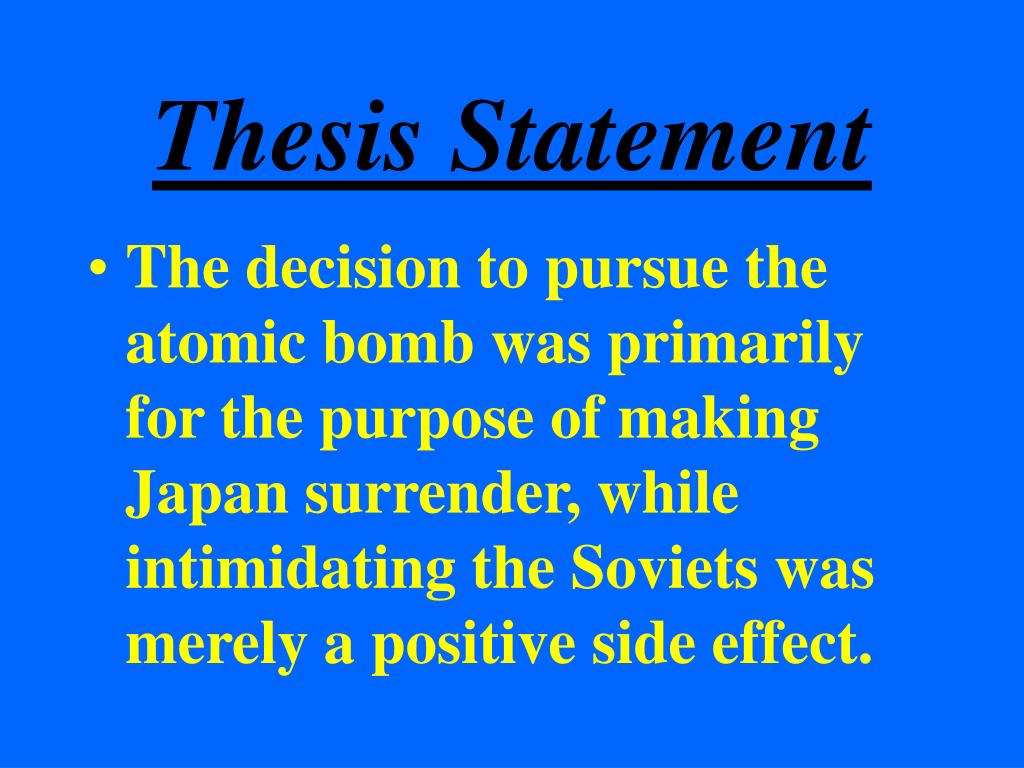 Thesis Statement

• The decision to pursue the atomic bomb was primarily for the purpose of making Japan surrender, while intimidating the Soviets was merely a positive side effect.